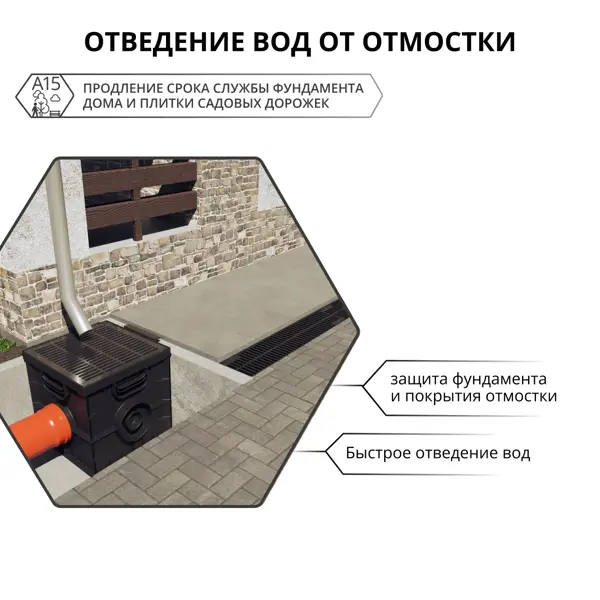 ОТВЕДЕНИЕ ВОД ОТ ОТМОСТКИ

A15

ПРОДЛЕНИЕ СРОКА СЛУЖБЫ ФУНДАМЕНТА ДОМА И ПЛИТКИ САДОВЫХ ДОРОЖЕК

защита фундамента и покрытия отмостки

Быстрое отведение вод